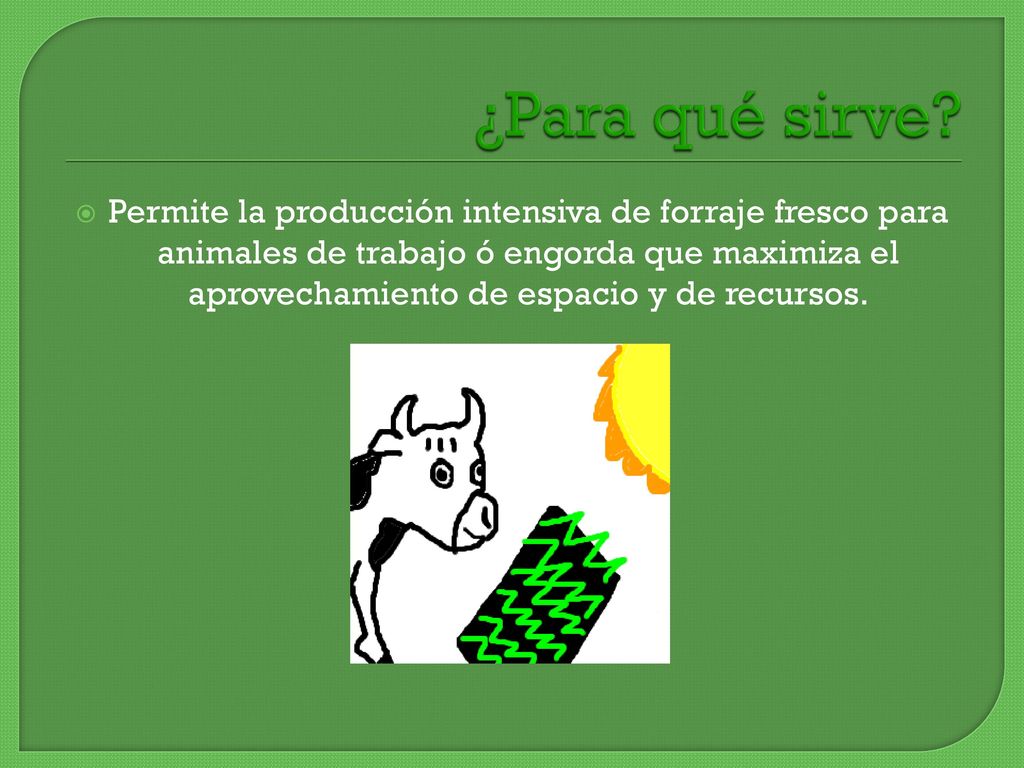 ¿Para qué sirve?

Permite la producción intensiva de forraje fresco para animales de trabajo ó engorda que maximiza el aprovechamiento de espacio y de recursos.